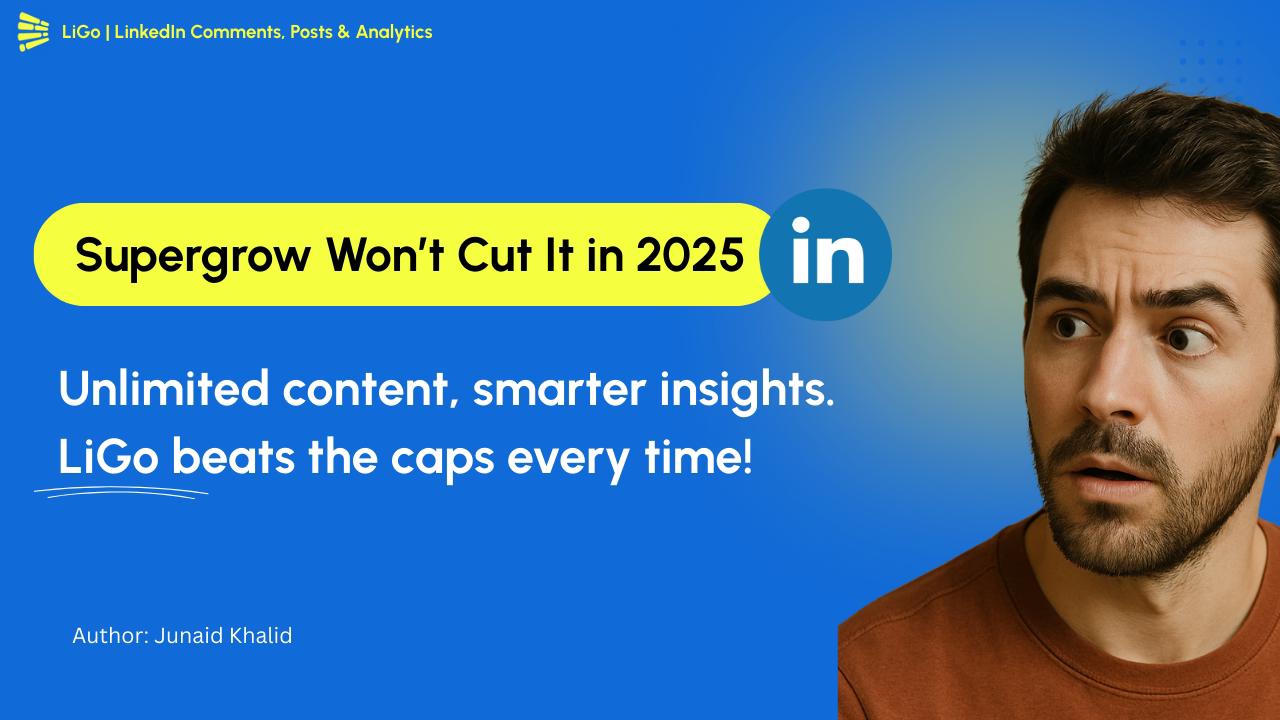 LiGo | LinkedIn Comments, Posts & Analytics

Supergrow Won't Cut It in 2025

in

Unlimited content, smarter insights.
LiGo beats the caps every time!

Author: Junaid Khalid